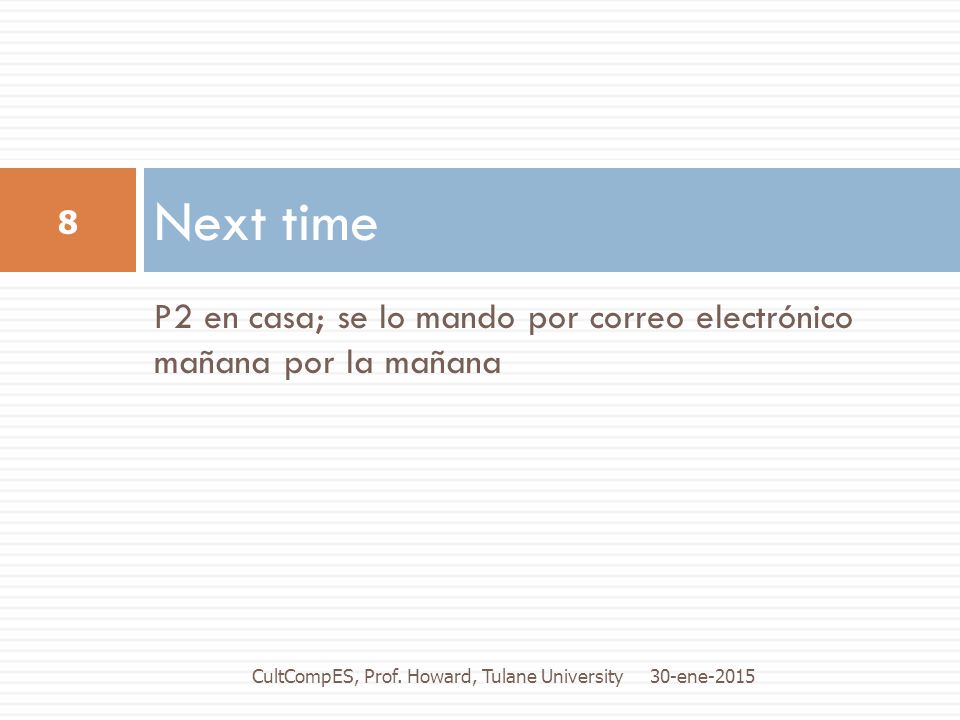 8

Next time

P2 en casa; se lo mando por correo electrónico mañana por la mañana

CultCompES, Prof. Howard, Tulane University 30-ene-2015